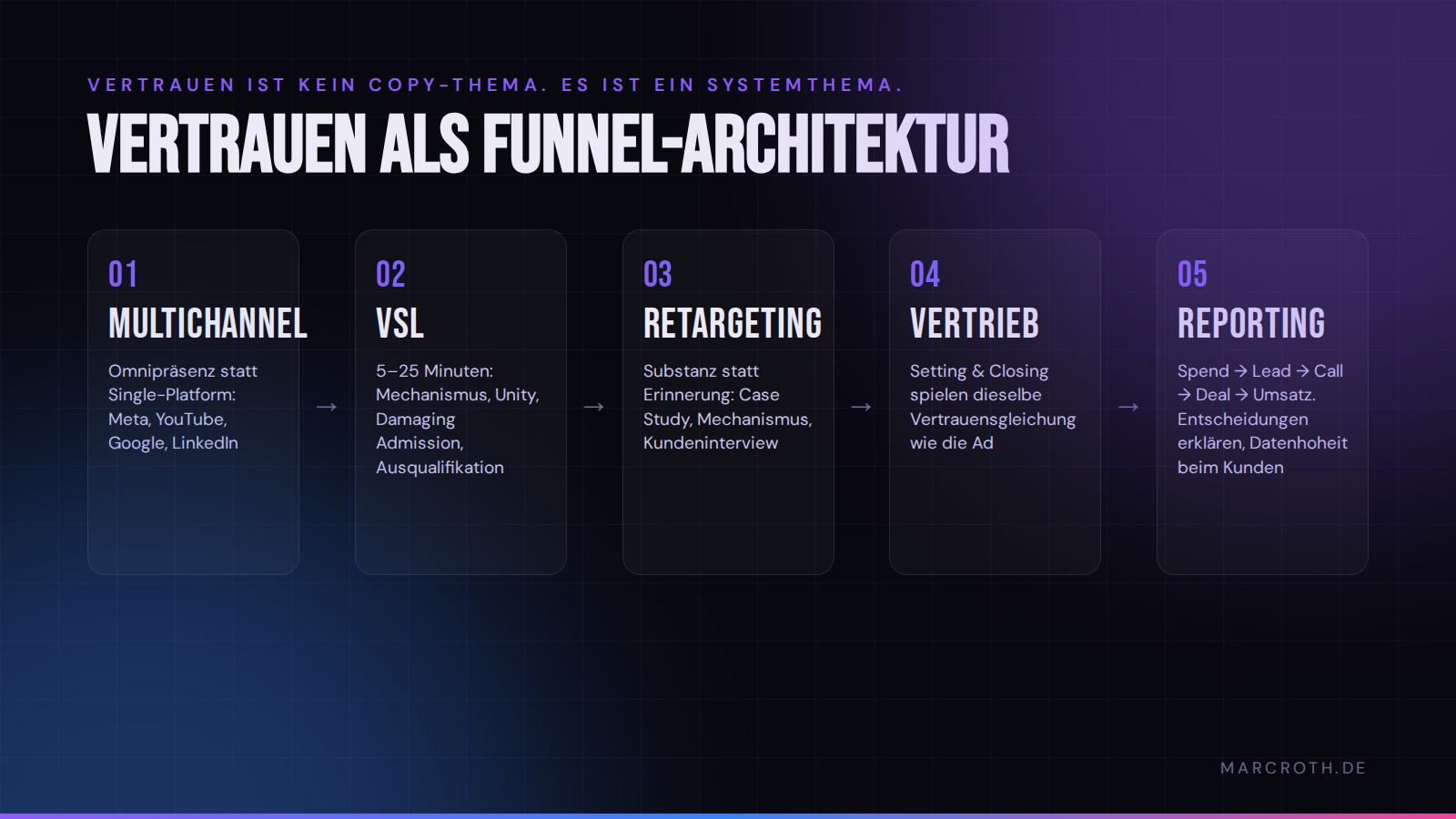 VERTRAUEN IST KEIN COPY-THEMA. ES IST EIN SYSTEMTHEMA.

VERTRAUEN ALS FUNNEL-ARCHITEKTUR

01
MULTICHANNEL
Omnipräsenz statt Single-Platform: Meta, YouTube, Google, LinkedIn

→

02
VSL
5–25 Minuten: Mechanismus, Unity, Damaging Admission, Ausqualifikation

→

03
RETARGETING
Substanz statt Erinnerung: Case Study, Mechanismus, Kundeninterview

→

04
VERTRIEB
Setting & Closing spielen dieselbe Vertrauensgleichung wie die Ad

→

05
REPORTING
Spend → Lead → Call → Deal → Umsatz. Entscheidungen erklären, Datenhoheit beim Kunden

MARCROTH.DE